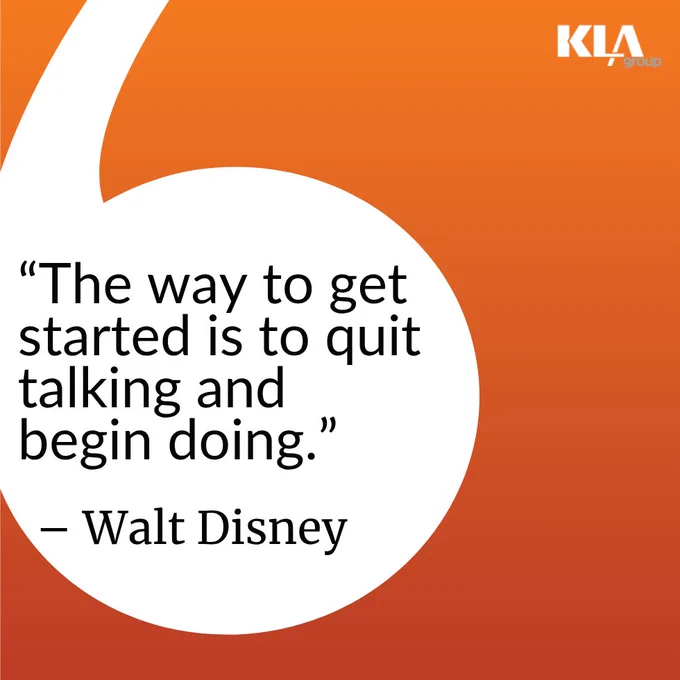 KLA group

"The way to get started is to quit talking and begin doing."

– Walt Disney